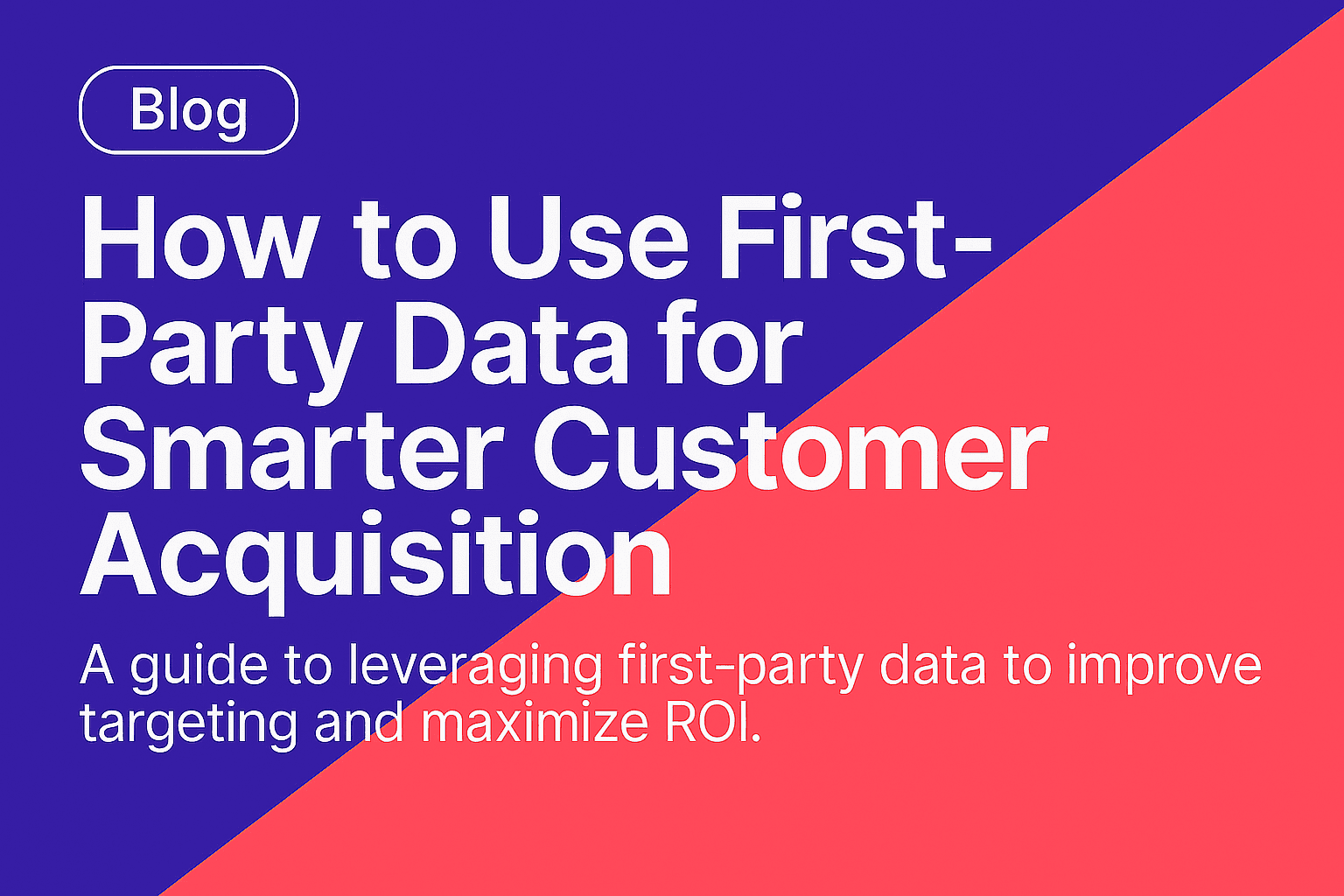 Blog

How to Use First-Party Data for Smarter Customer Acquisition

A guide to leveraging first-party data to improve targeting and maximize ROI.